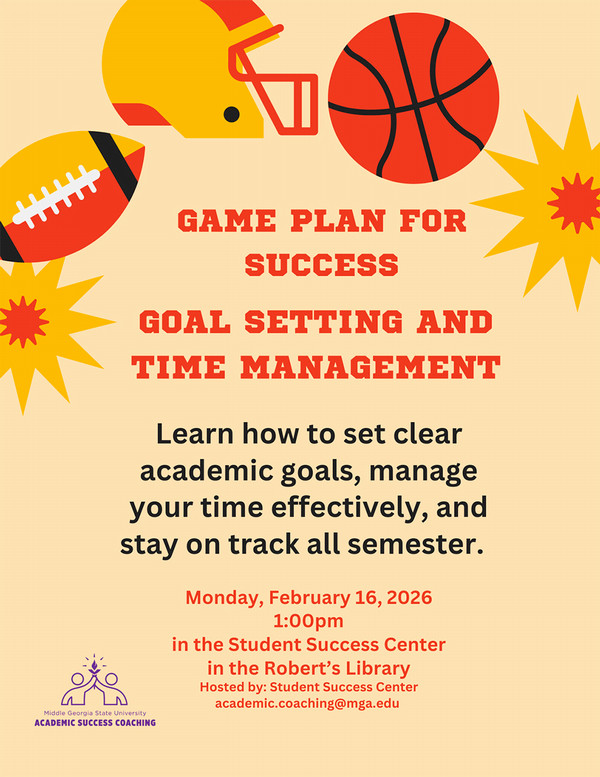 GAME PLAN FOR SUCCESS

GOAL SETTING AND TIME MANAGEMENT

Learn how to set clear academic goals, manage your time effectively, and stay on track all semester.

Monday, February 16, 2026
1:00pm
in the Student Success Center
in the Robert's Library
Hosted by: Student Success Center
academic.coaching@mga.edu

Middle Georgia State University
ACADEMIC SUCCESS COACHING